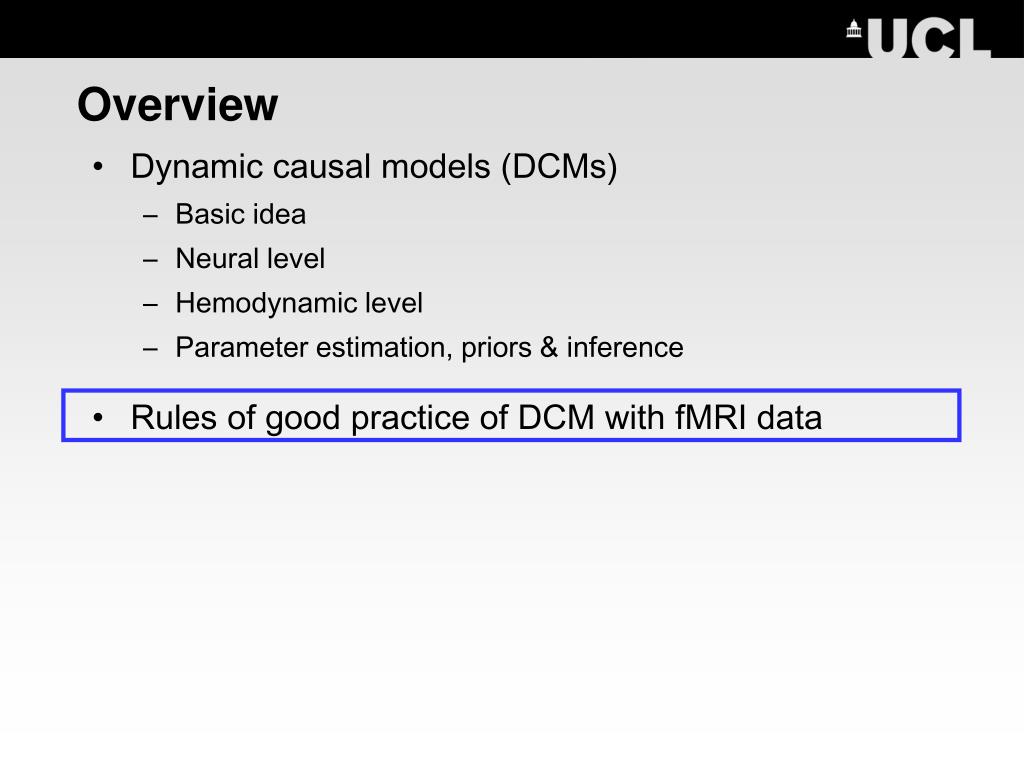 UCL

Overview

• Dynamic causal models (DCMs)
  – Basic idea
  – Neural level
  – Hemodynamic level
  – Parameter estimation, priors & inference

• Rules of good practice of DCM with fMRI data